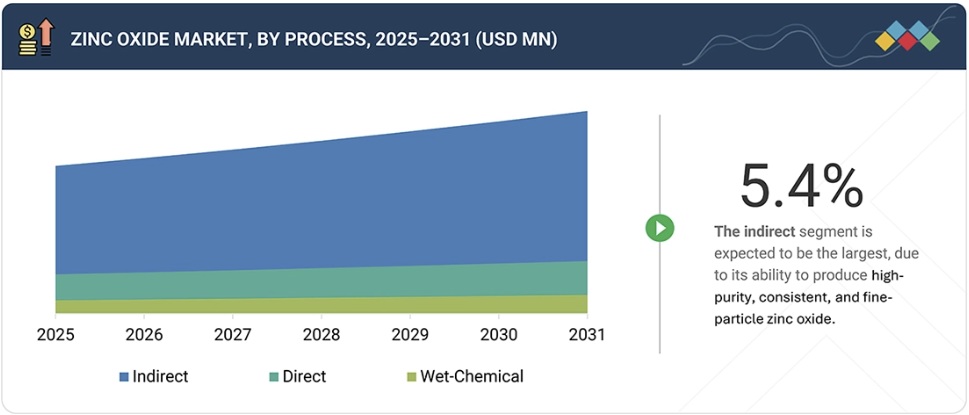 ZINC OXIDE MARKET, BY PROCESS, 2025–2031 (USD MN)

2025 2026 2027 2028 2029 2030 2031

Indirect Direct Wet-Chemical

5.4%

The indirect segment is expected to be the largest, due to its ability to produce high-purity, consistent, and fine-particle zinc oxide.